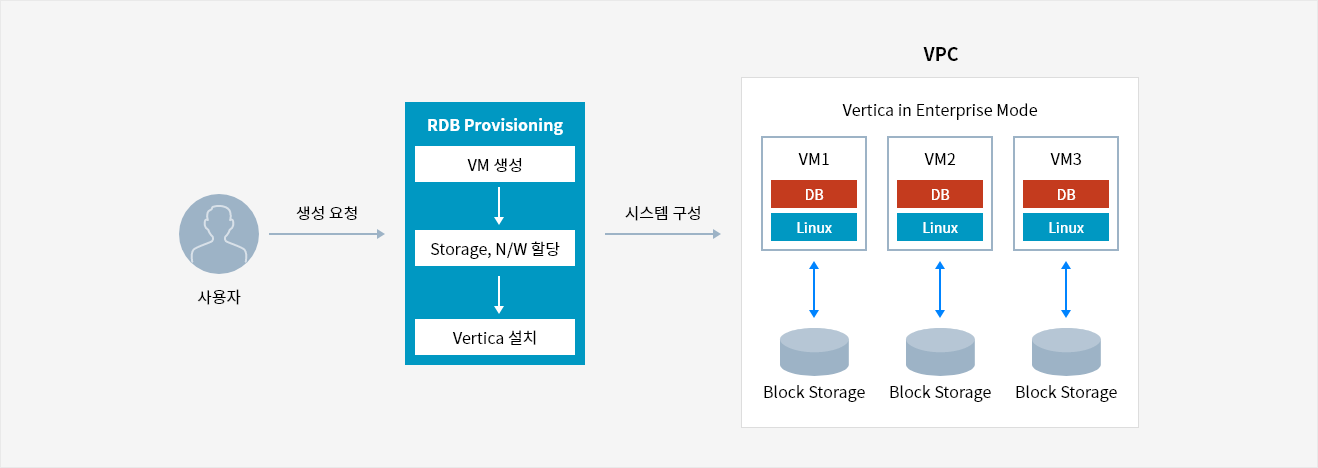 사용자

생성 요청

RDB Provisioning

VM 생성

Storage, N/W 할당

Vertica 설치

시스템 구성

VPC

Vertica in Enterprise Mode

VM1

DB

Linux

VM2

DB

Linux

VM3

DB

Linux

Block Storage

Block Storage

Block Storage